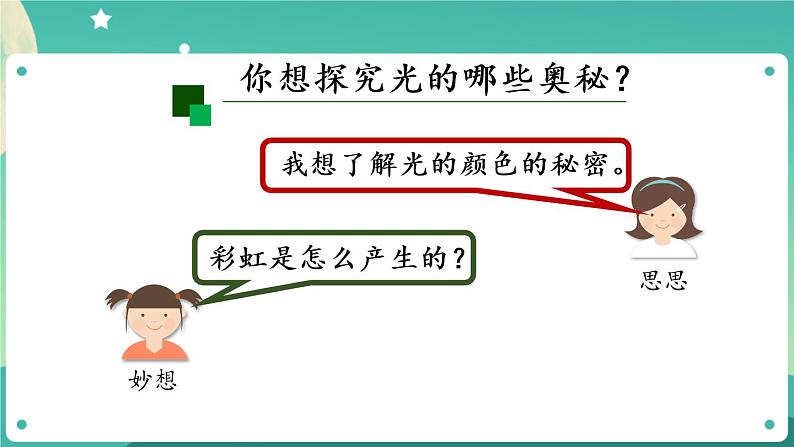 你想探究光的哪些奥秘？

我想了解光的颜色的秘密。

思思

彩虹是怎么产生的？

妙想